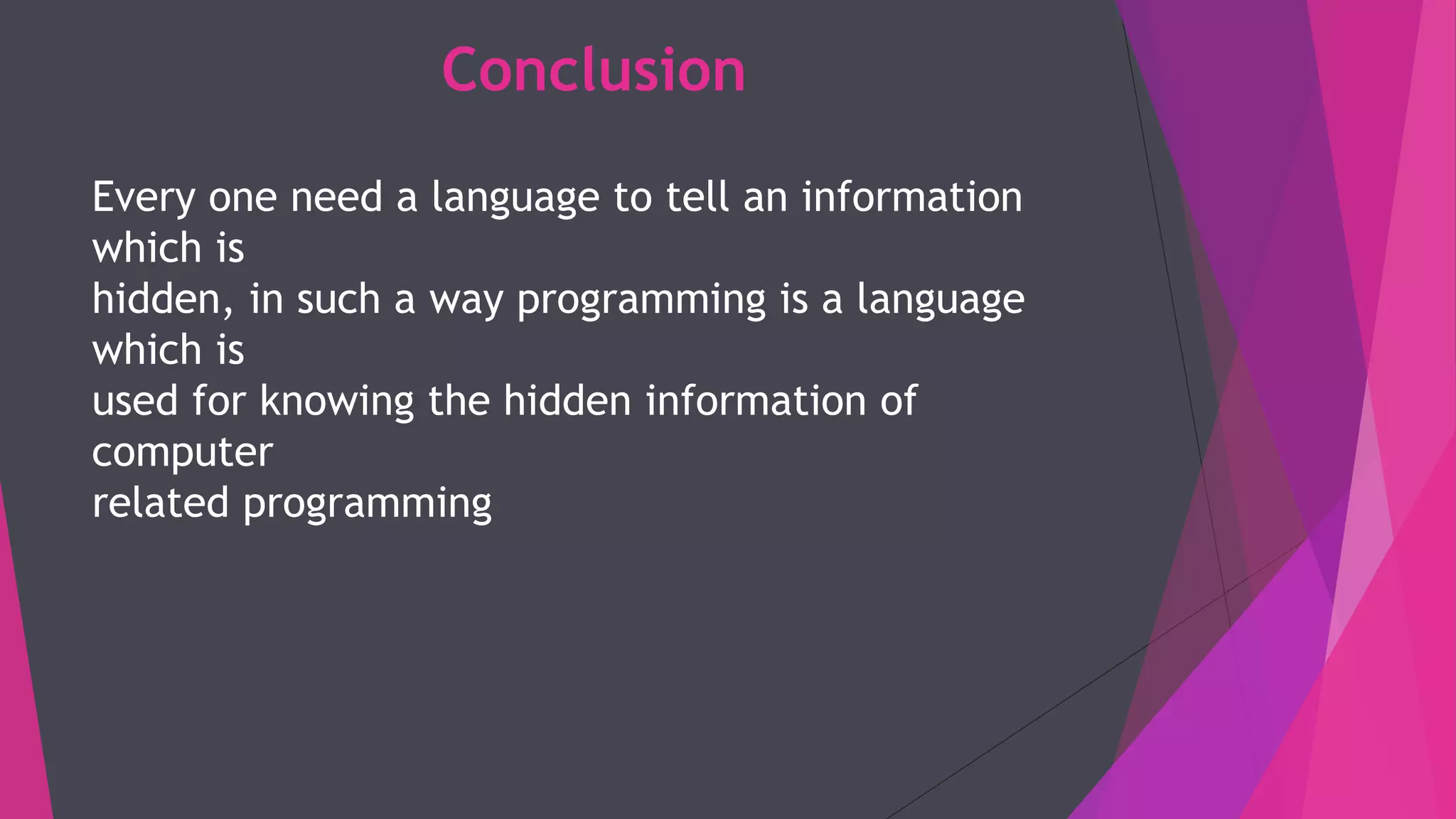 Conclusion

Every one need a language to tell an information which is
hidden, in such a way programming is a language which is
used for knowing the hidden information of computer
related programming